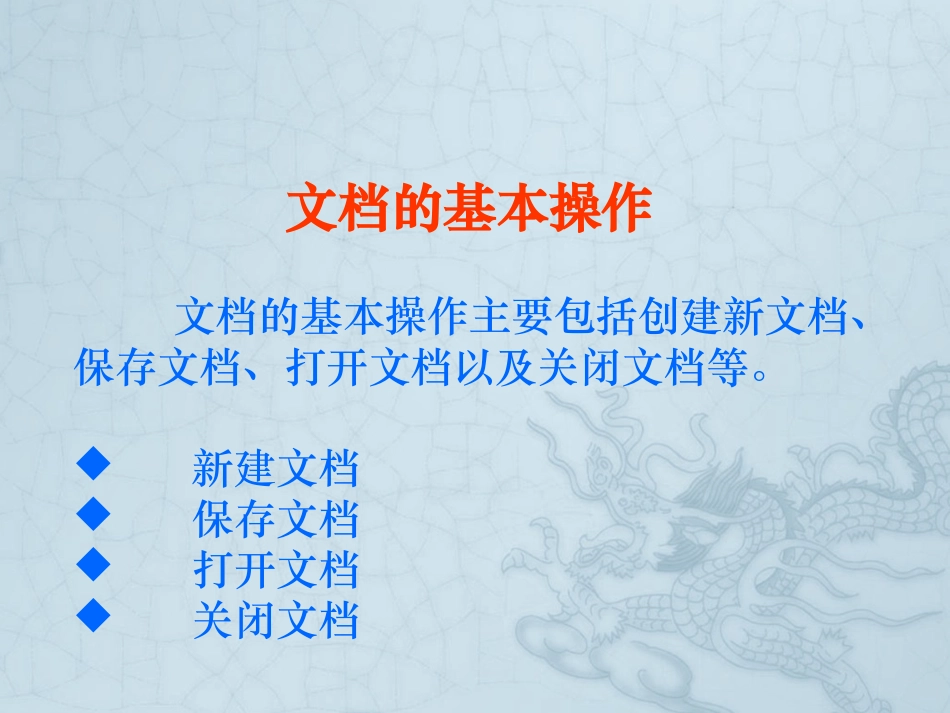 文档的基本操作

文档的基本操作主要包括创建新文档、保存文档、打开文档以及关闭文档等。

◆ 新建文档
◆ 保存文档
◆ 打开文档
◆ 关闭文档